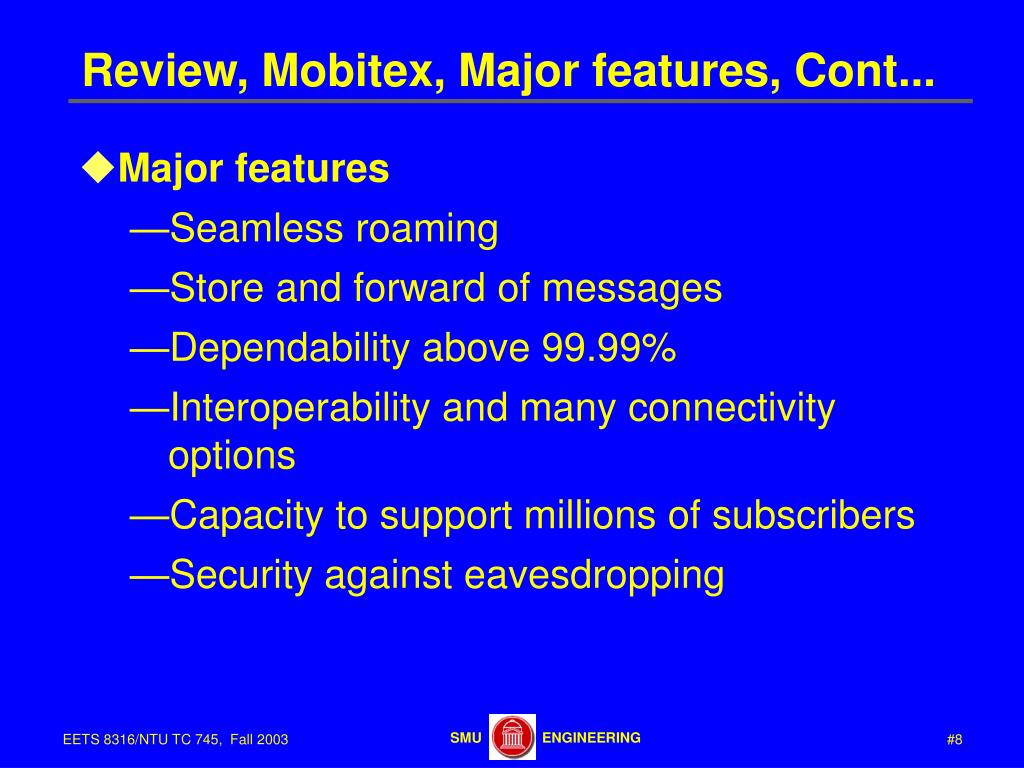 Review, Mobitex, Major features, Cont...

◆Major features

—Seamless roaming

—Store and forward of messages

—Dependability above 99.99%

—Interoperability and many connectivity options

—Capacity to support millions of subscribers

—Security against eavesdropping

EETS 8316/NTU TC 745, Fall 2003

SMU ENGINEERING

#8